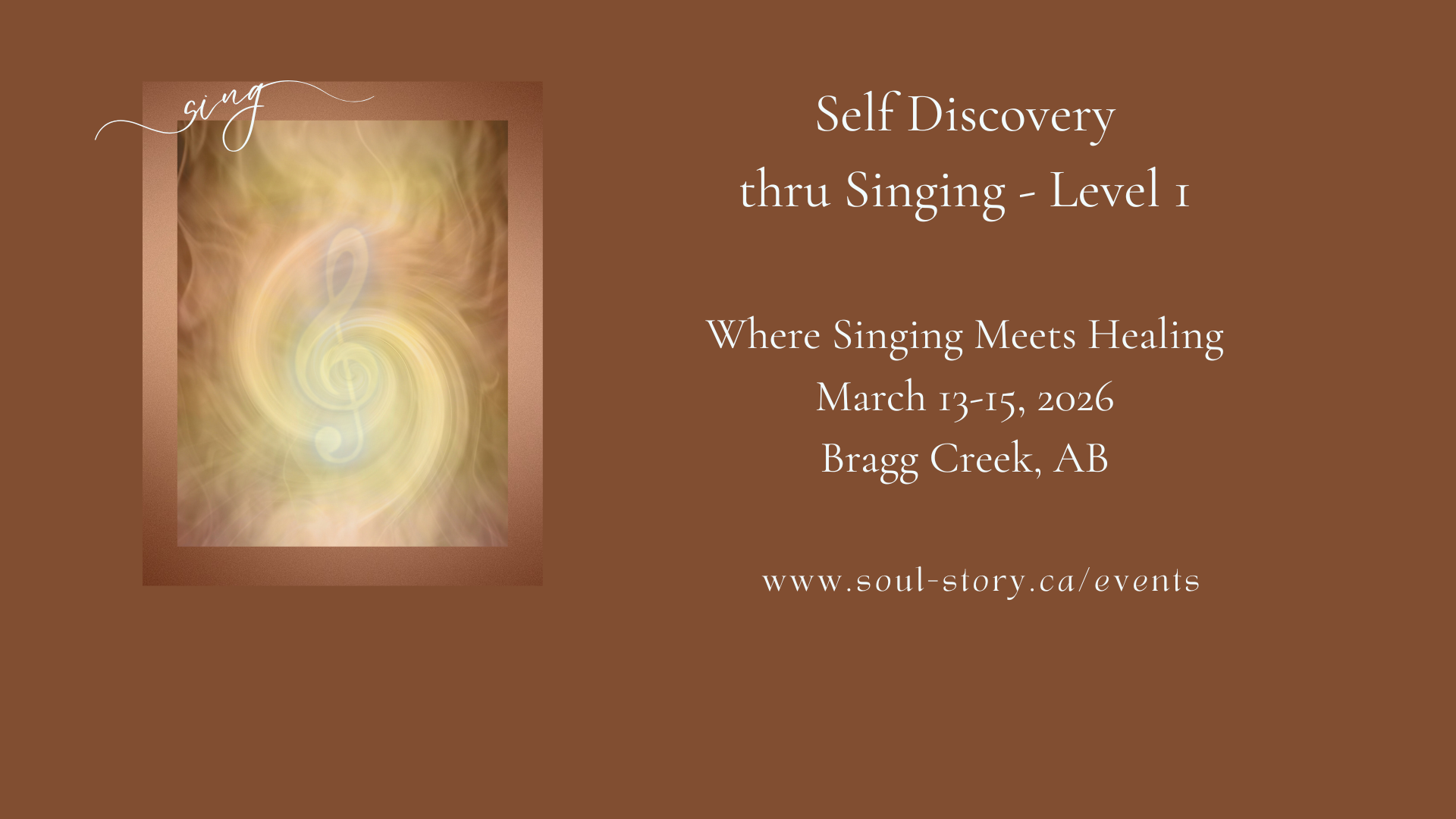 sing

Self Discovery
thru Singing - Level 1

Where Singing Meets Healing
March 13-15, 2026
Bragg Creek, AB

www.soul-story.ca/events